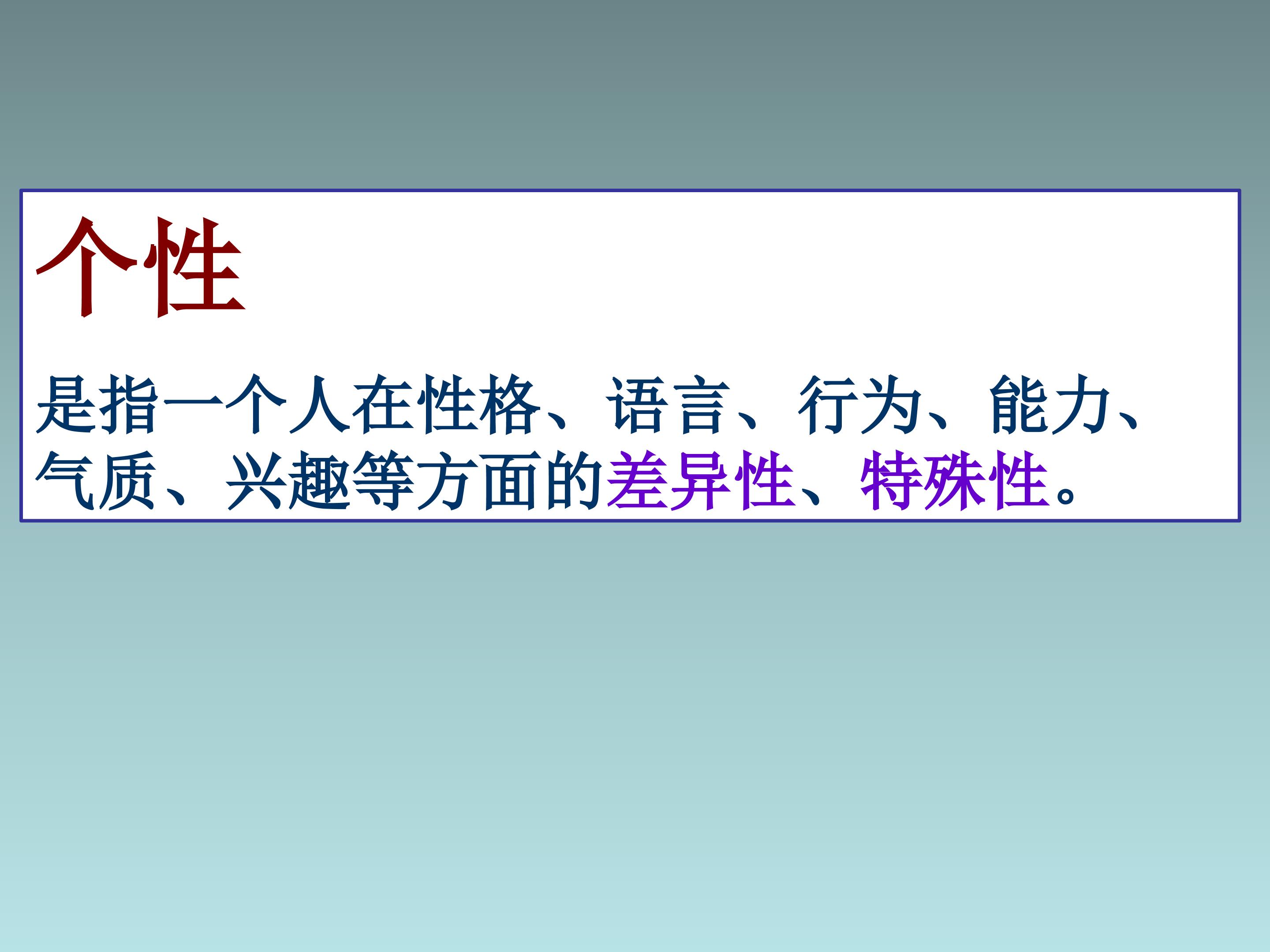 个性

是指一个人在性格、语言、行为、能力、气质、兴趣等方面的差异性、特殊性。